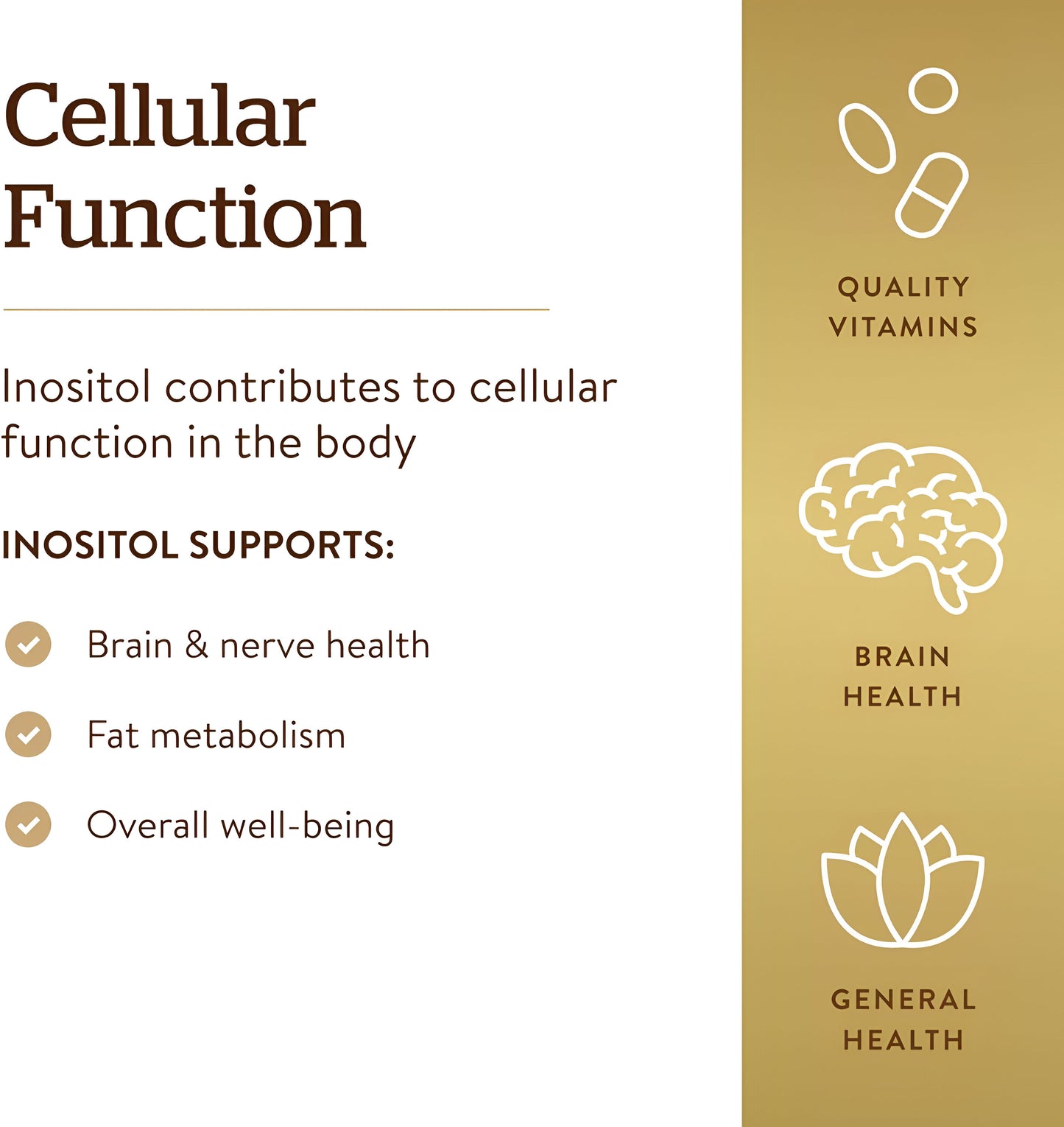 Cellular Function

Inositol contributes to cellular function in the body

INOSITOL SUPPORTS:

Brain & nerve health

Fat metabolism

Overall well-being

QUALITY VITAMINS

BRAIN HEALTH

GENERAL HEALTH